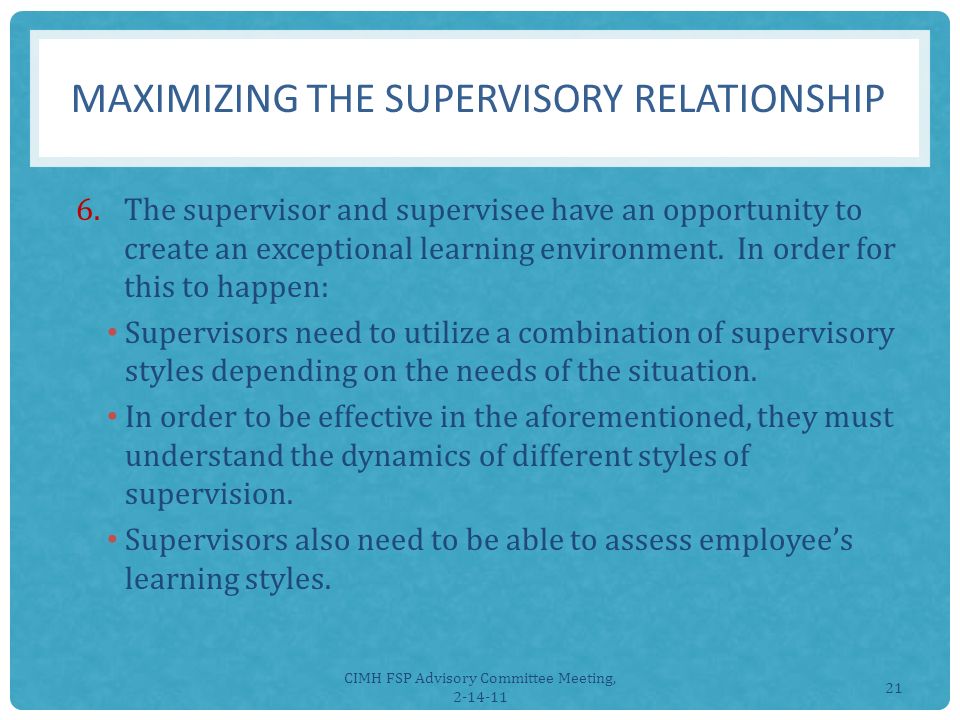 MAXIMIZING THE SUPERVISORY RELATIONSHIP

6. The supervisor and supervisee have an opportunity to create an exceptional learning environment. In order for this to happen:

• Supervisors need to utilize a combination of supervisory styles depending on the needs of the situation.

• In order to be effective in the aforementioned, they must understand the dynamics of different styles of supervision.

• Supervisors also need to be able to assess employee's learning styles.

CIMH FSP Advisory Committee Meeting, 2-14-11

21